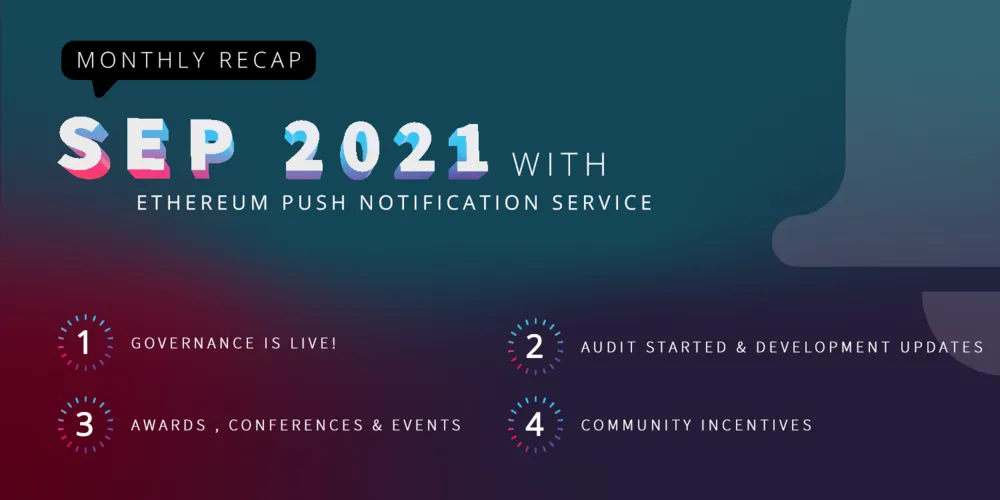 MONTHLY RECAP

SEP 2021 WITH

ETHEREUM PUSH NOTIFICATION SERVICE

1 GOVERNANCE IS LIVE!

2 AUDIT STARTED & DEVELOPMENT UPDATES

3 AWARDS , CONFERENCES & EVENTS

4 COMMUNITY INCENTIVES